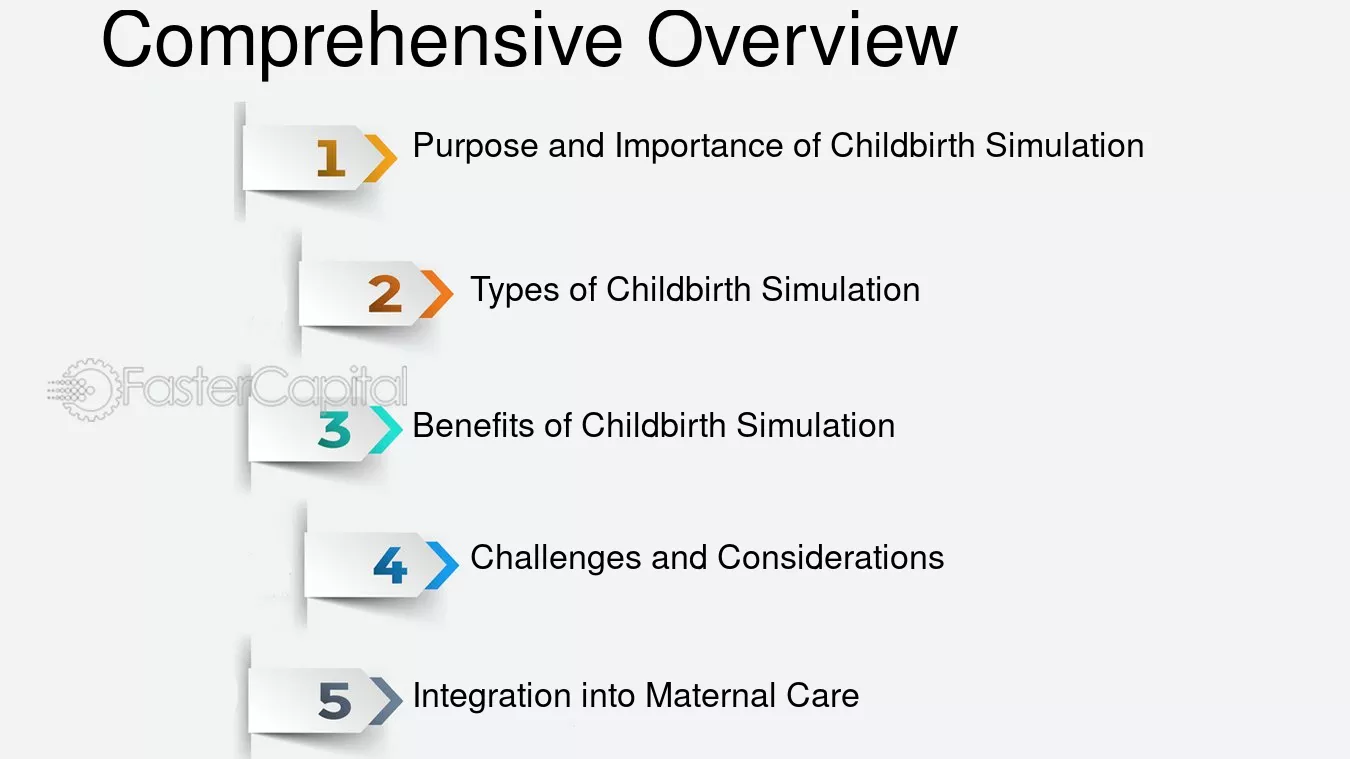 Comprehensive Overview

1 Purpose and Importance of Childbirth Simulation

2 Types of Childbirth Simulation

FasterCapital

3 Benefits of Childbirth Simulation

4 Challenges and Considerations

5 Integration into Maternal Care